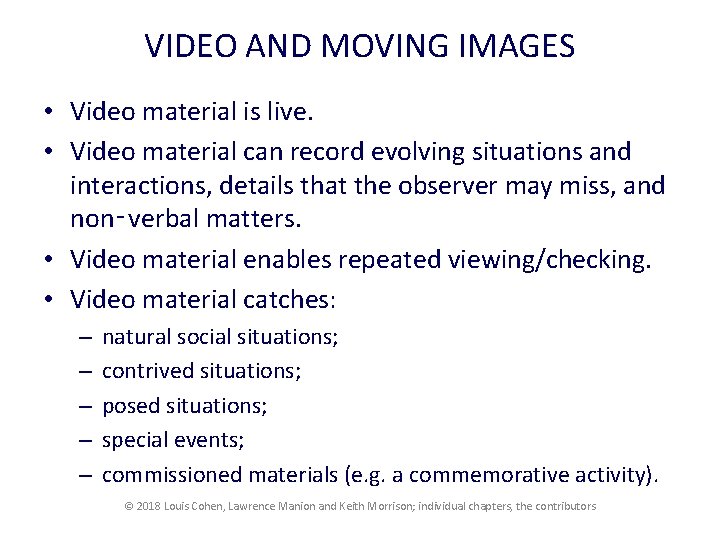 VIDEO AND MOVING IMAGES

• Video material is live.
• Video material can record evolving situations and interactions, details that the observer may miss, and non-verbal matters.
• Video material enables repeated viewing/checking.
• Video material catches:
– natural social situations;
– contrived situations;
– posed situations;
– special events;
– commissioned materials (e.g. a commemorative activity).

© 2018 Louis Cohen, Lawrence Manion and Keith Morrison; individual chapters, the contributors